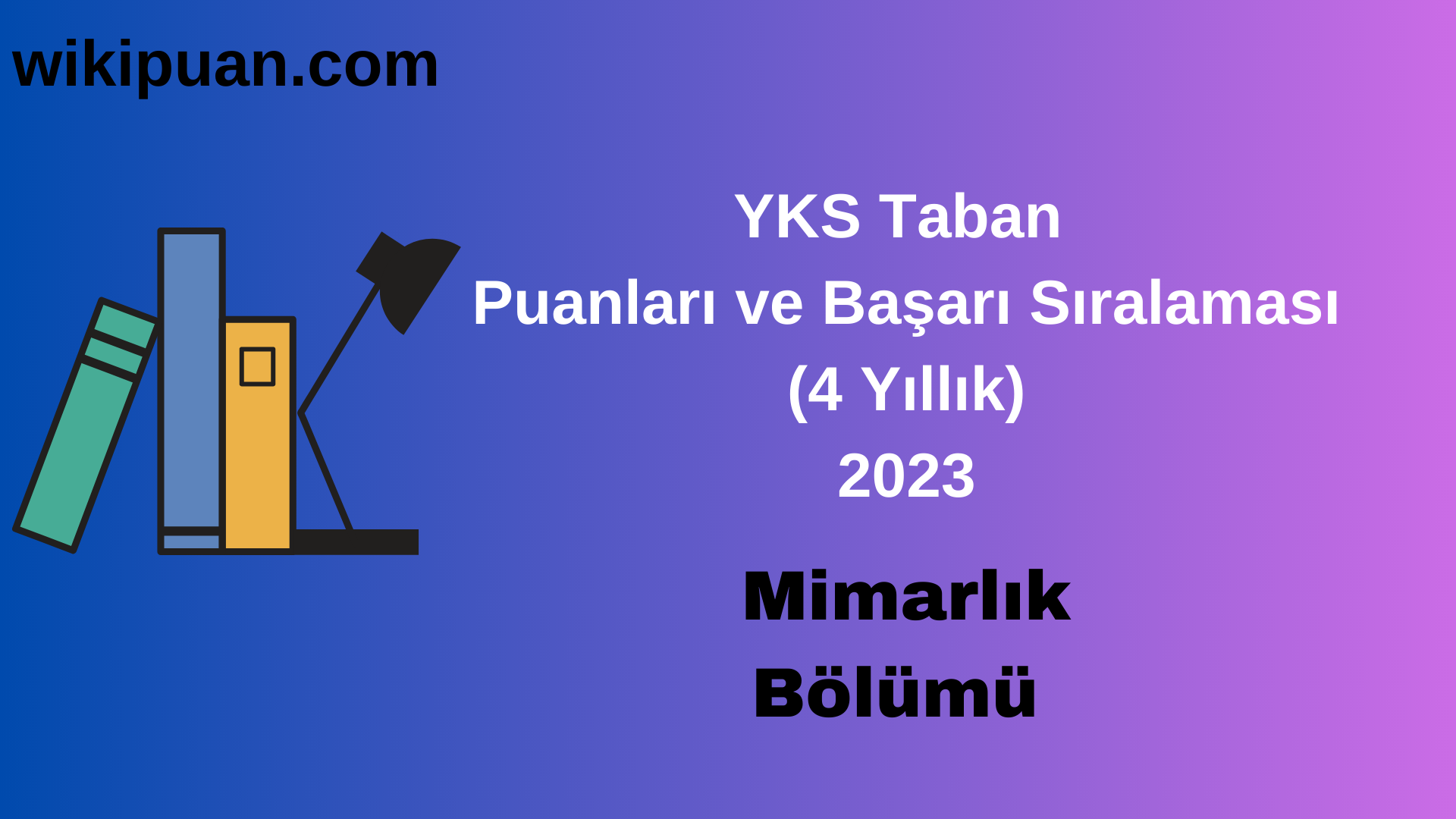 wikipuan.com

YKS Taban
Puanları ve Başarı Sıralaması
(4 Yıllık)
2023

Mimarlık
Bölümü